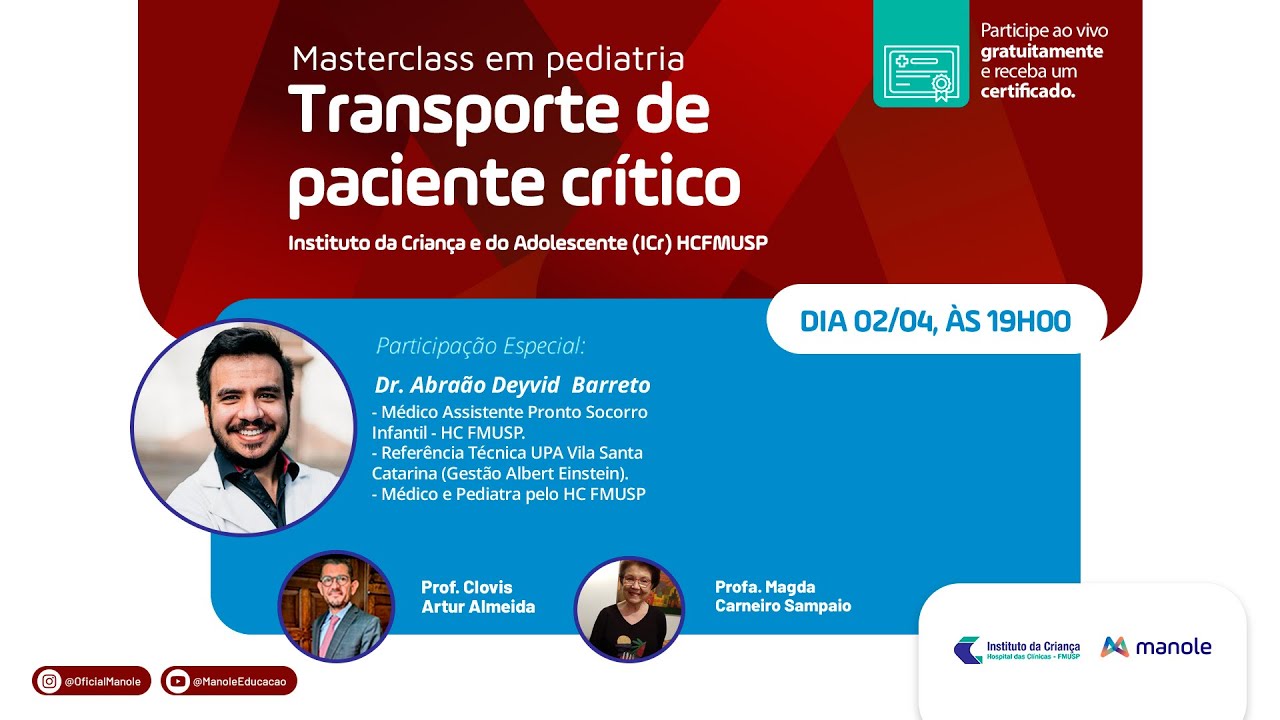 Masterclass em pediatria
Transporte de paciente crítico
Instituto da Criança e do Adolescente (ICr) HCFMUSP

Participe ao vivo gratuitamente e receba um certificado.

DIA 02/04, ÀS 19H00

Participação Especial:
Dr. Abraão Deyvid Barreto
- Médico Assistente Pronto Socorro Infantil - HC FMUSP.
- Referência Técnica UPA Vila Santa Catarina (Gestão Albert Einstein).
- Médico e Pediatra pelo HC FMUSP

Prof. Clovis Artur Almeida

Profa. Magda Carneiro Sampaio

@OficialManole
@ManoleEducacao

Instituto da Criança Hospital das Clínicas - FMUSP
manole